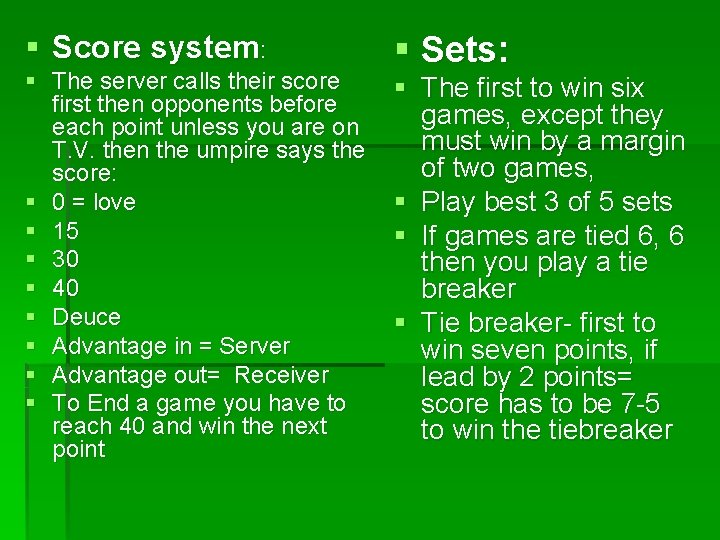 Score system:

The server calls their score first then opponents before each point unless you are on T.V. then the umpire says the score:

0 = love

15

30

40

Deuce

Advantage in = Server

Advantage out= Receiver

To End a game you have to reach 40 and win the next point

Sets:

The first to win six games, except they must win by a margin of two games,

Play best 3 of 5 sets

If games are tied 6, 6 then you play a tie breaker

Tie breaker- first to win seven points, if lead by 2 points= score has to be 7-5 to win the tiebreaker